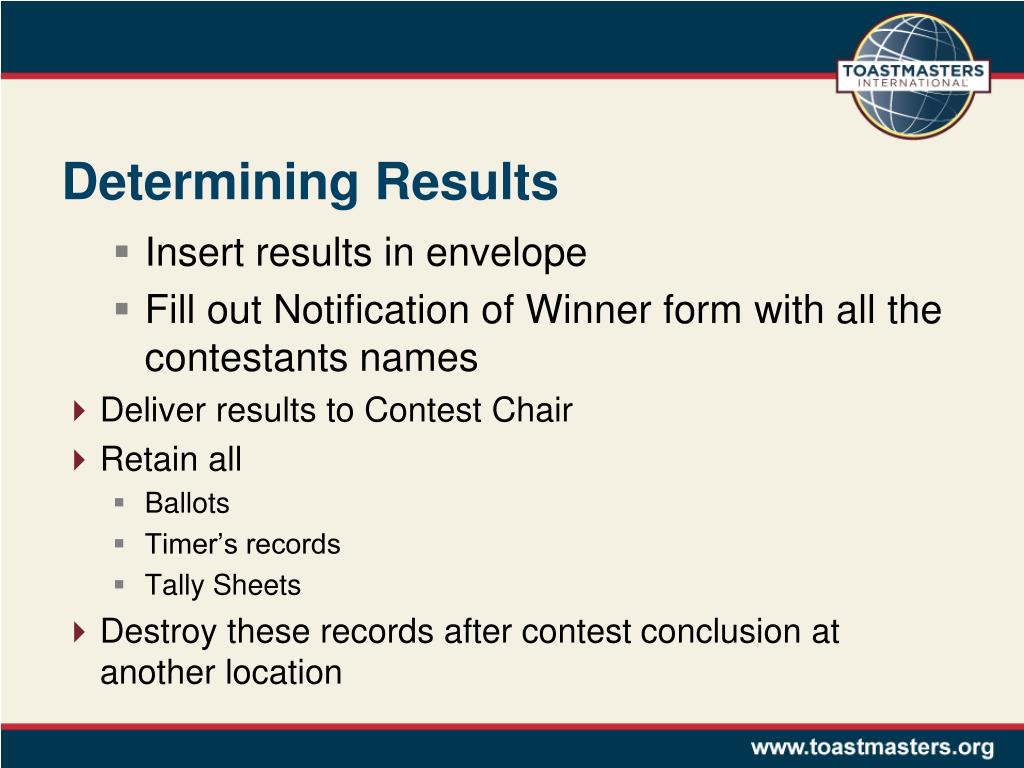 TOASTMASTERS INTERNATIONAL

Determining Results

Insert results in envelope

Fill out Notification of Winner form with all the contestants names

Deliver results to Contest Chair

Retain all

Ballots

Timer’s records

Tally Sheets

Destroy these records after contest conclusion at another location

www.toastmasters.org